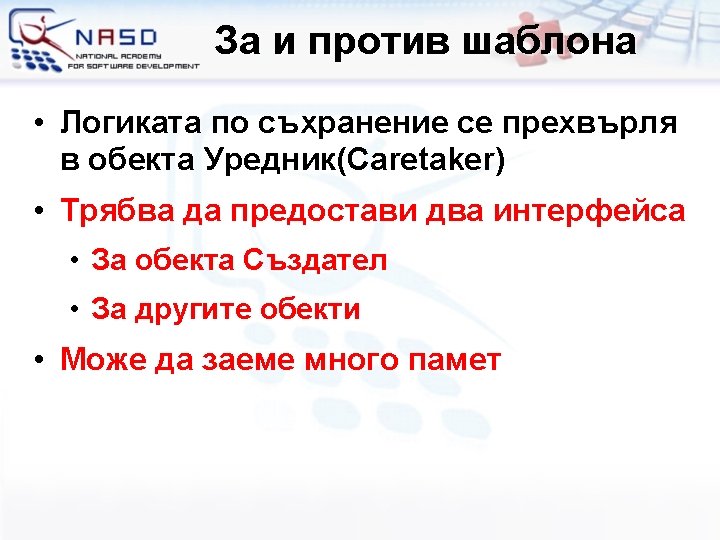 NASD
NATIONAL ACADEMY
FOR SOFTWARE DEVELOPMENT

За и против шаблона

• Логиката по съхранение се прехвърля в обекта Уредник(Caretaker)
• Трябва да предостави два интерфейса
• За обекта Създател
• За другите обекти
• Може да заеме много памет